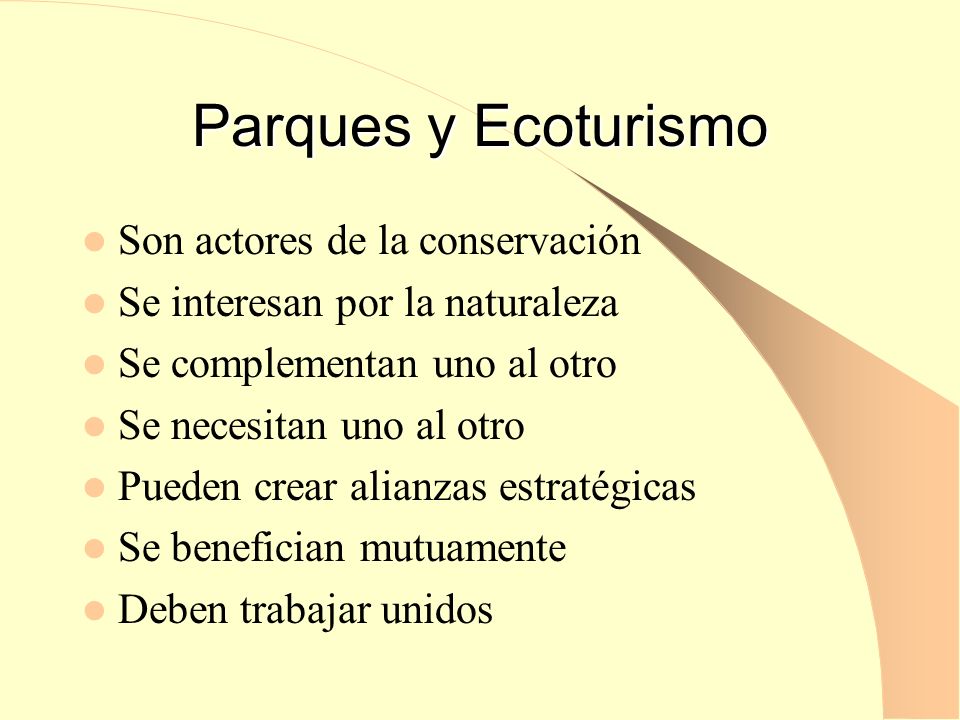 Parques y Ecoturismo

- Son actores de la conservación
- Se interesan por la naturaleza
- Se complementan uno al otro
- Se necesitan uno al otro
- Pueden crear alianzas estratégicas
- Se benefician mutuamente
- Deben trabajar unidos